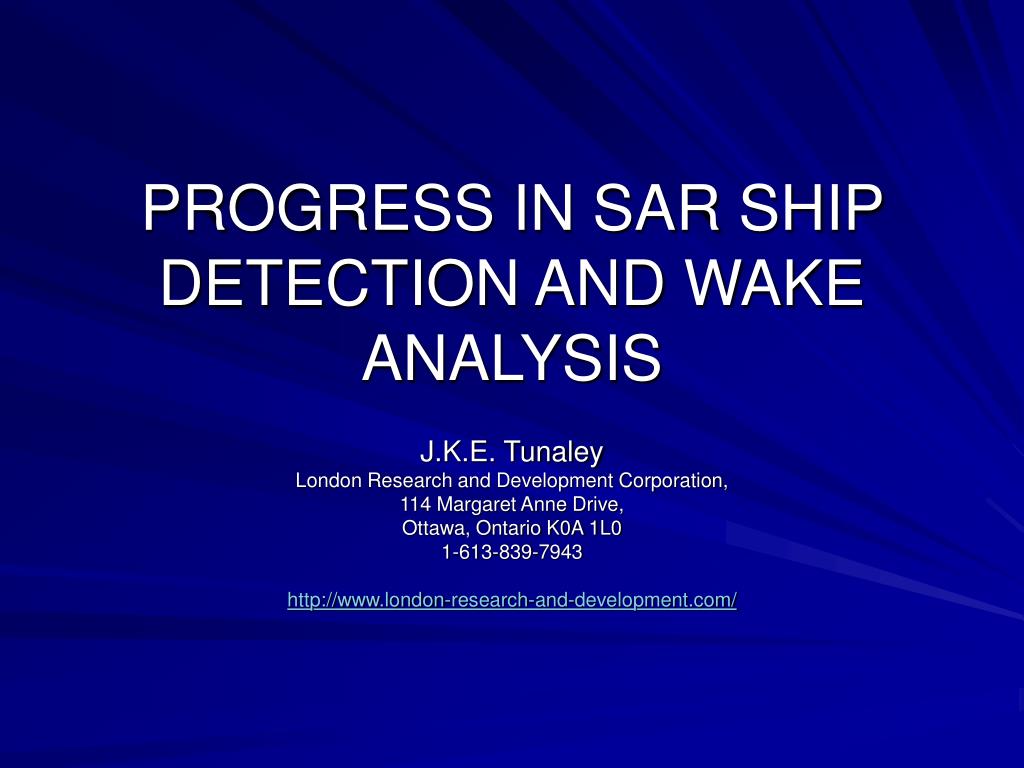 PROGRESS IN SAR SHIP DETECTION AND WAKE ANALYSIS

J.K.E. Tunaley
London Research and Development Corporation,
114 Margaret Anne Drive,
Ottawa, Ontario K0A 1L0
1-613-839-7943

http://www.london-research-and-development.com/